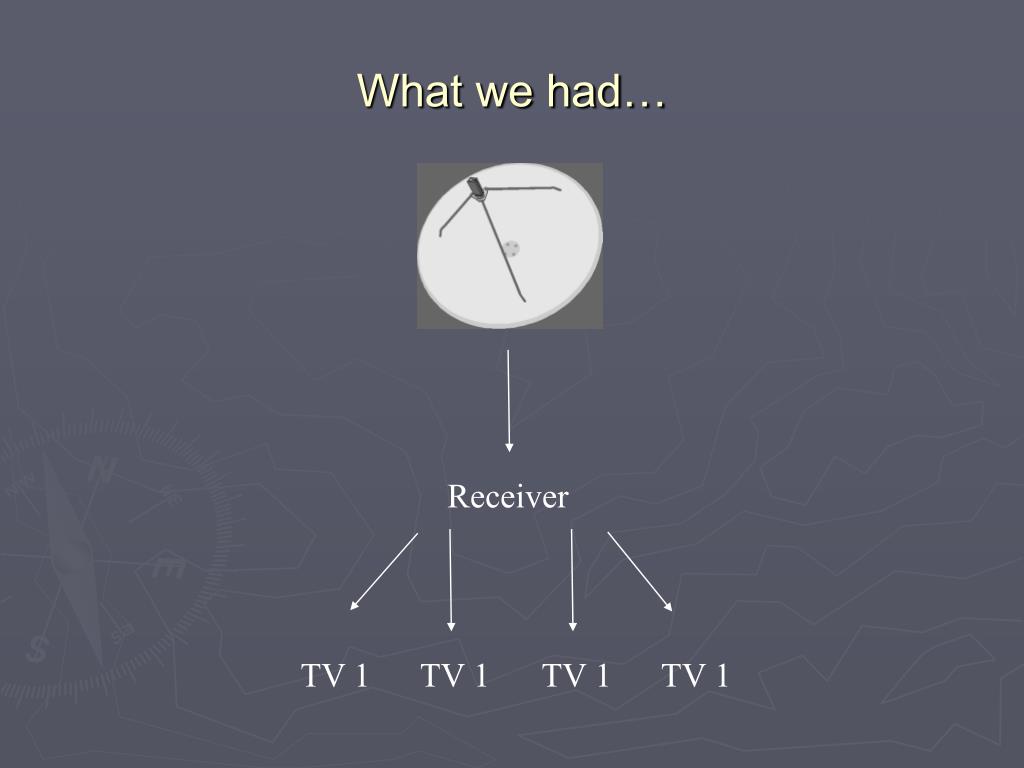 What we had…

Receiver

TV 1 TV 1 TV 1 TV 1